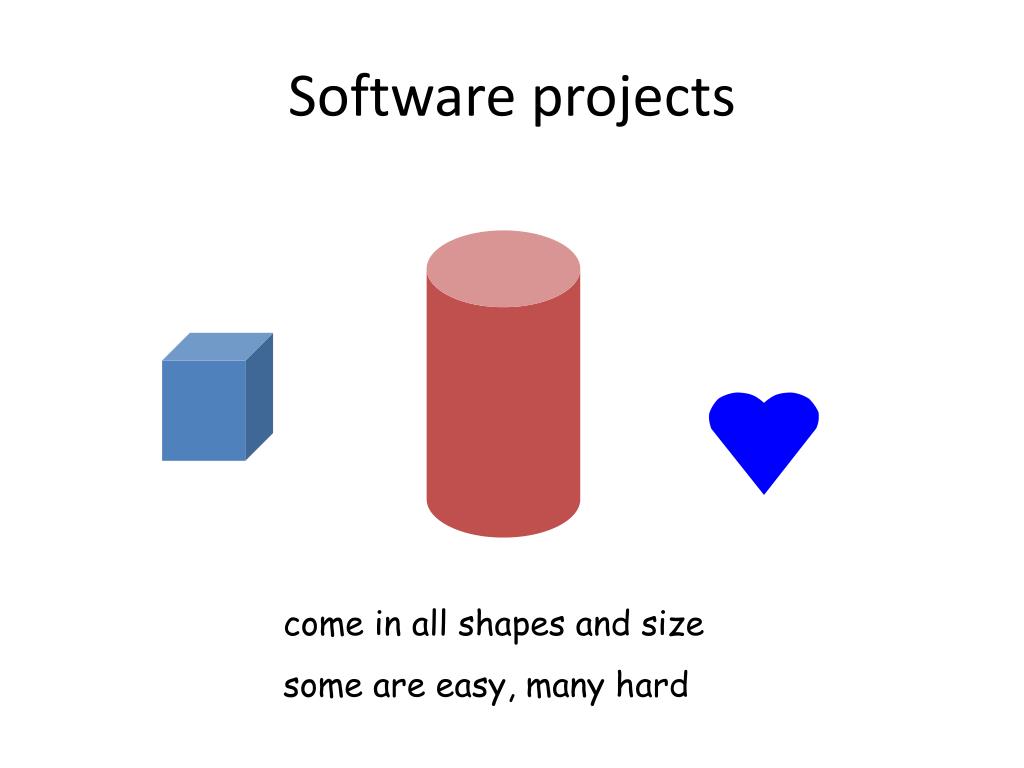 Software projects

come in all shapes and size

some are easy, many hard